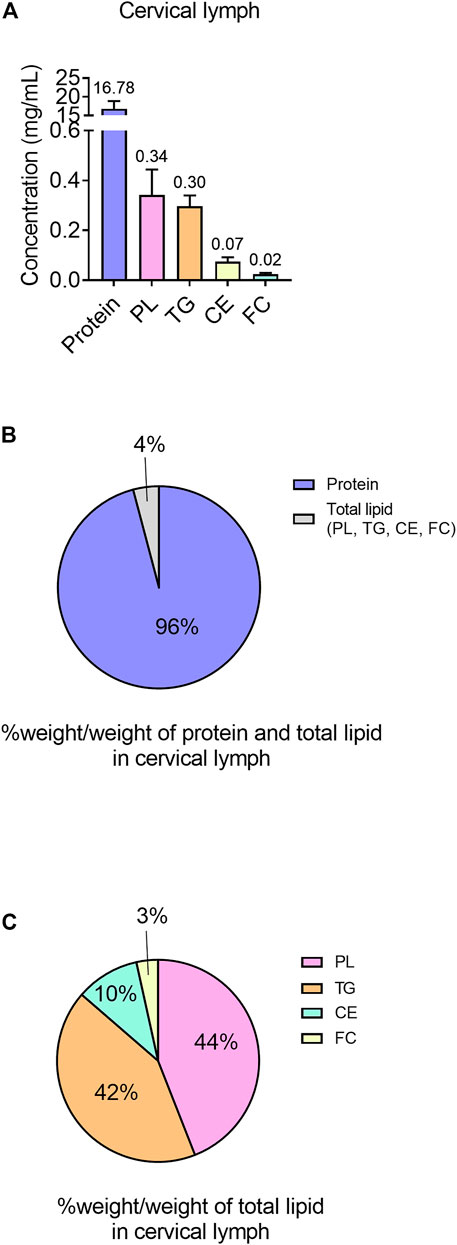 A

Cervical lymph

Concentration (mg/mL)

25
20
15
0.6
0.4
0.2
0.0

16.78
0.34
0.30
0.07
0.02

Protein
PL
TG
CE
FC

B

4%
96%

Protein
Total lipid (PL, TG, CE, FC)

%weight/weight of protein and total lipid in cervical lymph

C

3%
10%
44%
42%

PL
TG
CE
FC

%weight/weight of total lipid in cervical lymph